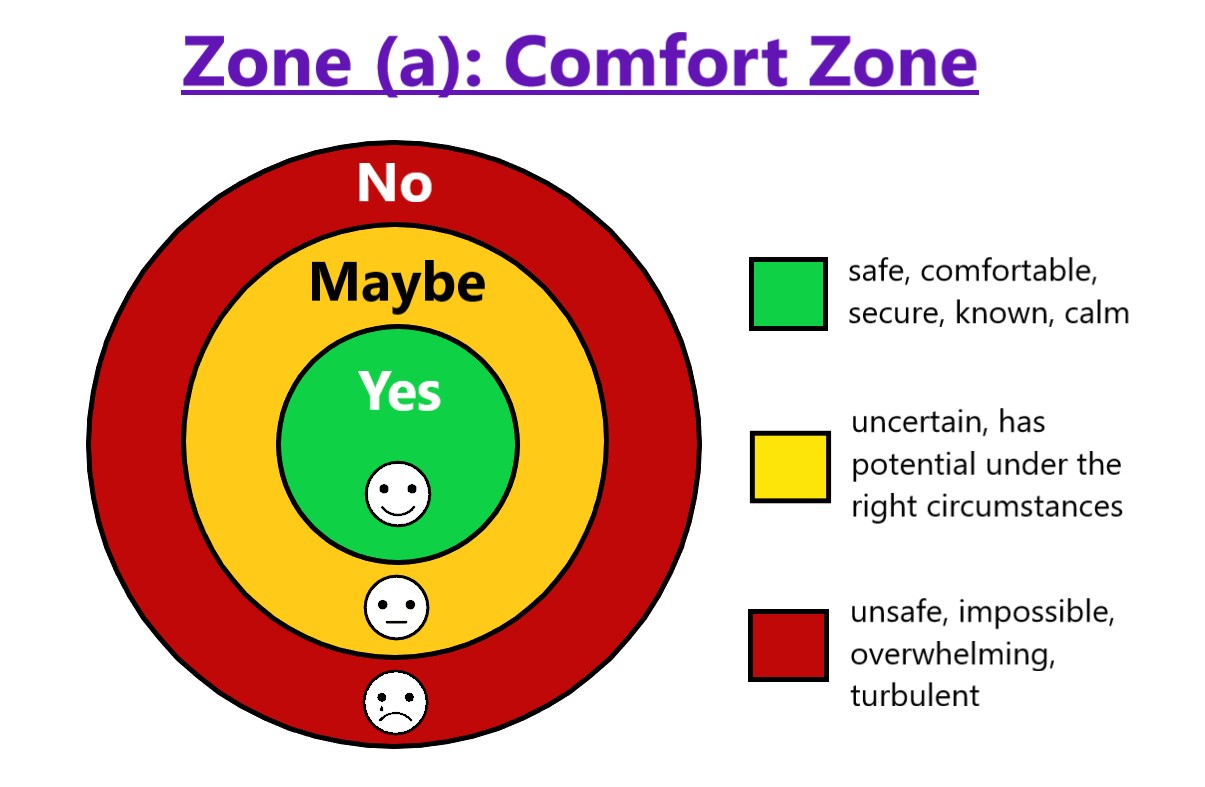 Zone (a): Comfort Zone

No

Maybe

Yes

safe, comfortable, secure, known, calm

uncertain, has potential under the right circumstances

unsafe, impossible, overwhelming, turbulent